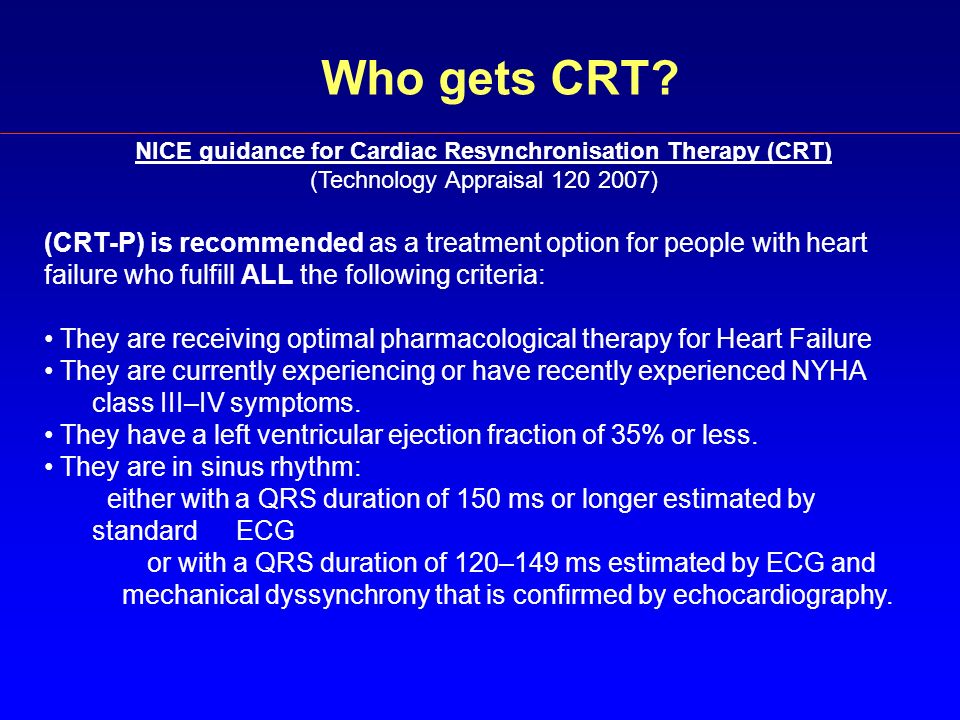 Who gets CRT?

NICE guidance for Cardiac Resynchronisation Therapy (CRT)
(Technology Appraisal 120 2007)

(CRT-P) is recommended as a treatment option for people with heart failure who fulfill ALL the following criteria:

• They are receiving optimal pharmacological therapy for Heart Failure
• They are currently experiencing or have recently experienced NYHA class III–IV symptoms.
• They have a left ventricular ejection fraction of 35% or less.
• They are in sinus rhythm:
either with a QRS duration of 150 ms or longer estimated by standard ECG
or with a QRS duration of 120–149 ms estimated by ECG and mechanical dyssynchrony that is confirmed by echocardiography.